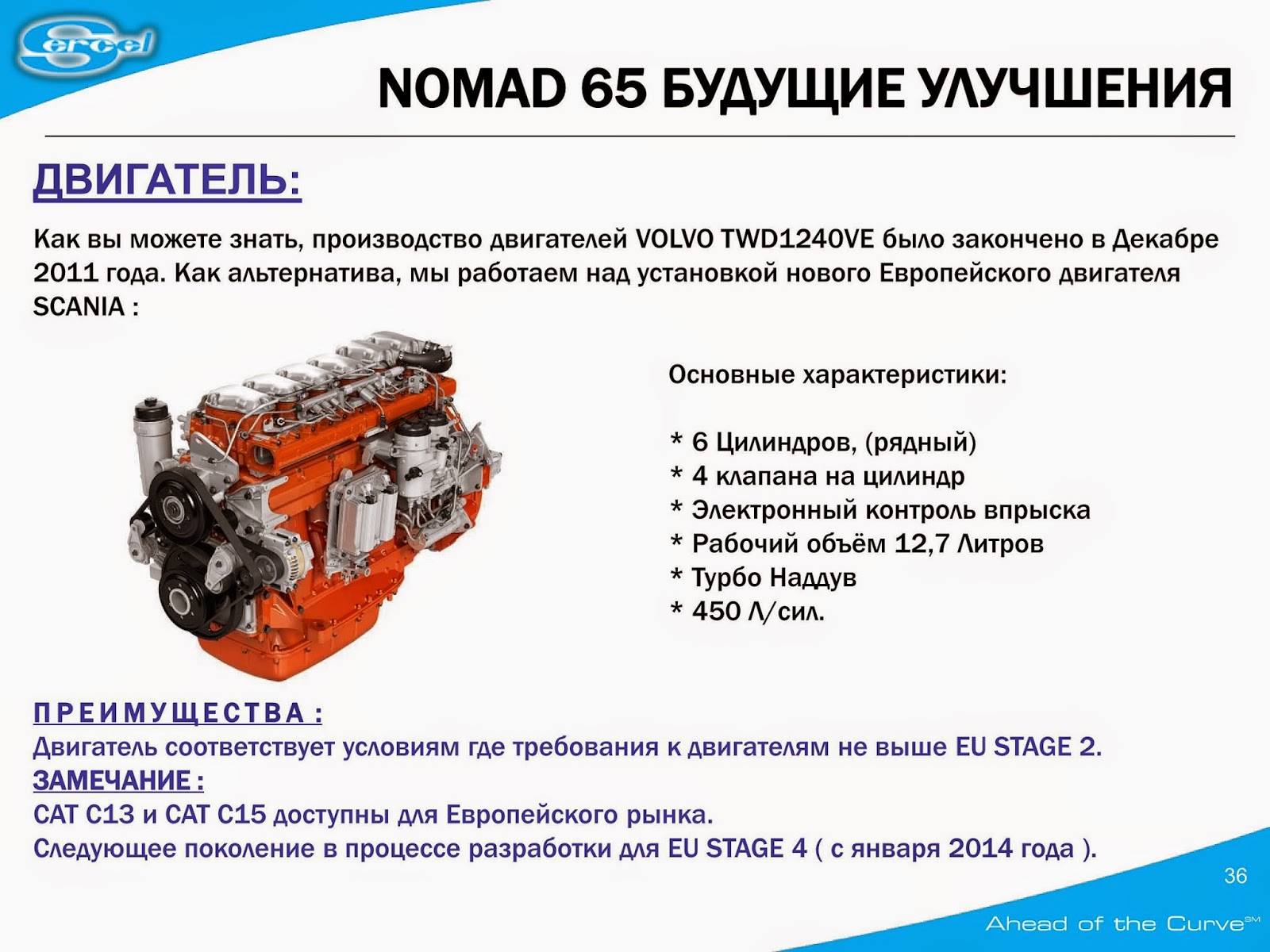 Sercel

NOMAD 65 БУДУЩИЕ УЛУЧШЕНИЯ

ДВИГАТЕЛЬ:

Как вы можете знать, производство двигателей VOLVO TWD1240VE было закончено в Декабре 2011 года. Как альтернатива, мы работаем над установкой нового Европейского двигателя SCANIA :

Основные характеристики:

* 6 Цилиндров, (рядный)
* 4 клапана на цилиндр
* Электронный контроль впрыска
* Рабочий объём 12,7 Литров
* Турбо Наддув
* 450 Л/сил.

ПРЕИМУЩЕСТВА :
Двигатель соответствует условиям где требования к двигателям не выше EU STAGE 2.
ЗАМЕЧАНИЕ :
CAT C13 и CAT C15 доступны для Европейского рынка.
Следующее поколение в процессе разработки для EU STAGE 4 ( с января 2014 года ).

36

Ahead of the Curve℠